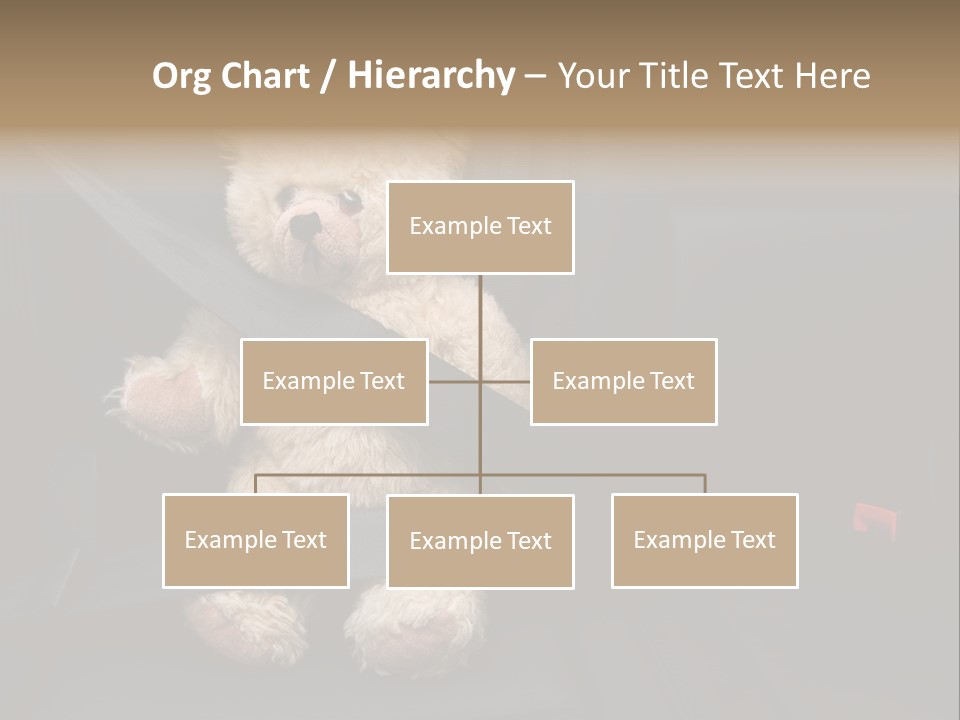 Org Chart / Hierarchy – Your Title Text Here

Example Text

Example Text

Example Text

Example Text

Example Text

Example Text